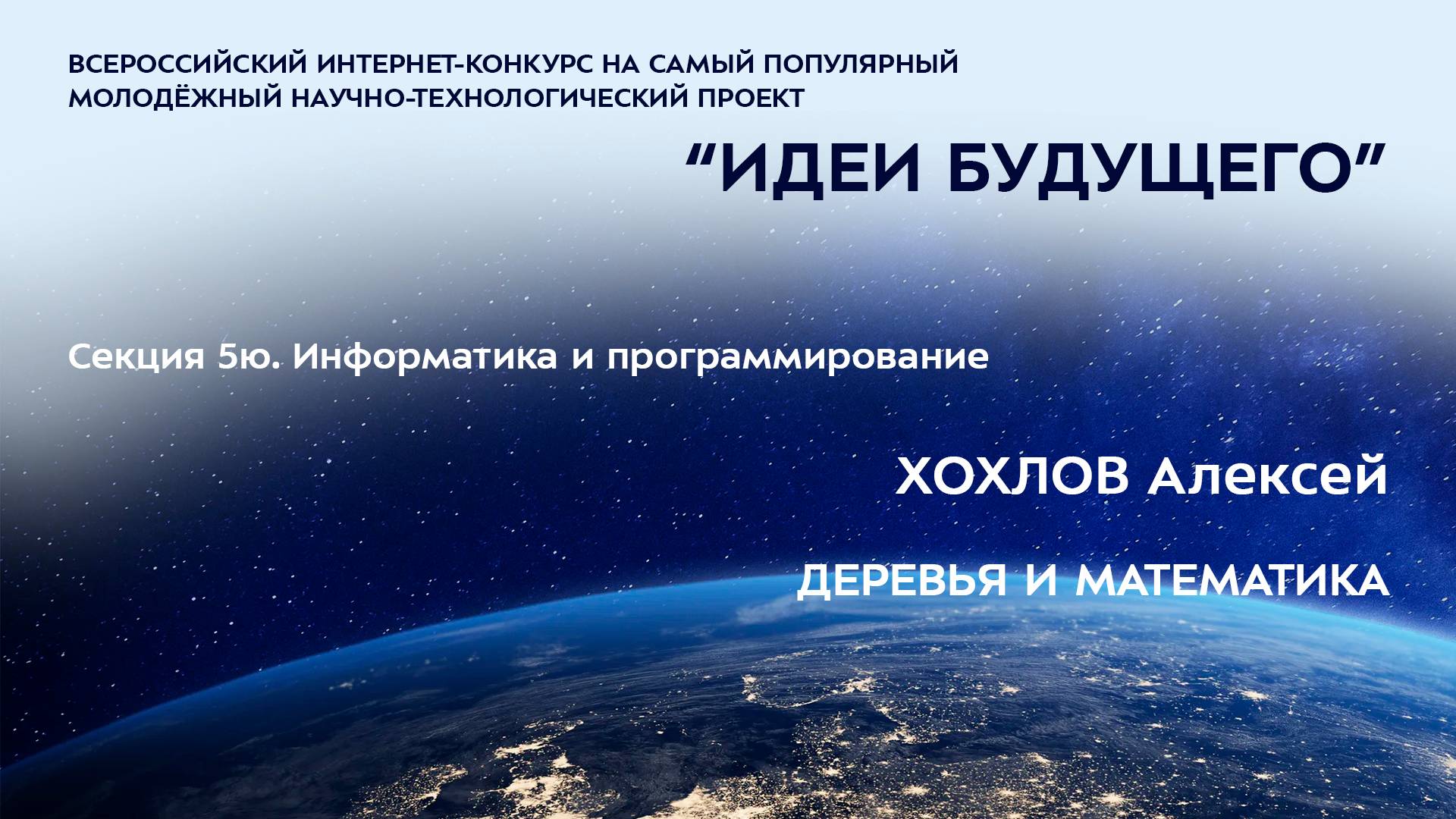 ВСЕРОССИЙСКИЙ ИНТЕРНЕТ-КОНКУРС НА САМЫЙ ПОПУЛЯРНЫЙ МОЛОДЁЖНЫЙ НАУЧНО-ТЕХНОЛОГИЧЕСКИЙ ПРОЕКТ

“ИДЕИ БУДУЩЕГО”

Секция 5ю. Информатика и программирование

ХОХЛОВ Алексей

ДЕРЕВЬЯ И МАТЕМАТИКА